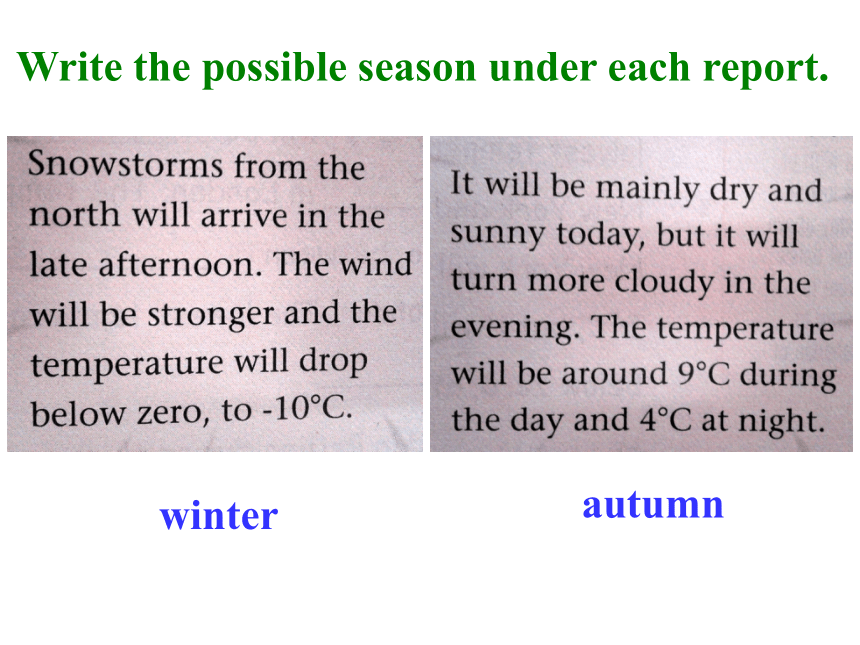 Write the possible season under each report.

Snowstorms from the north will arrive in the late afternoon. The wind will be stronger and the temperature will drop below zero, to -10°C.

winter

It will be mainly dry and sunny today, but it will turn more cloudy in the evening. The temperature will be around 9°C during the day and 4°C at night.

autumn